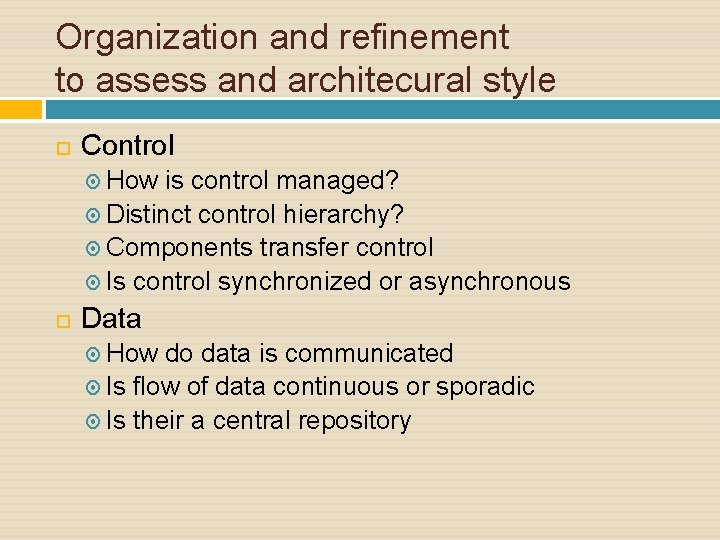 Organization and refinement to assess and architecural style

Control
How is control managed?
Distinct control hierarchy?
Components transfer control
Is control synchronized or asynchronous

Data
How do data is communicated
Is flow of data continuous or sporadic
Is their a central repository